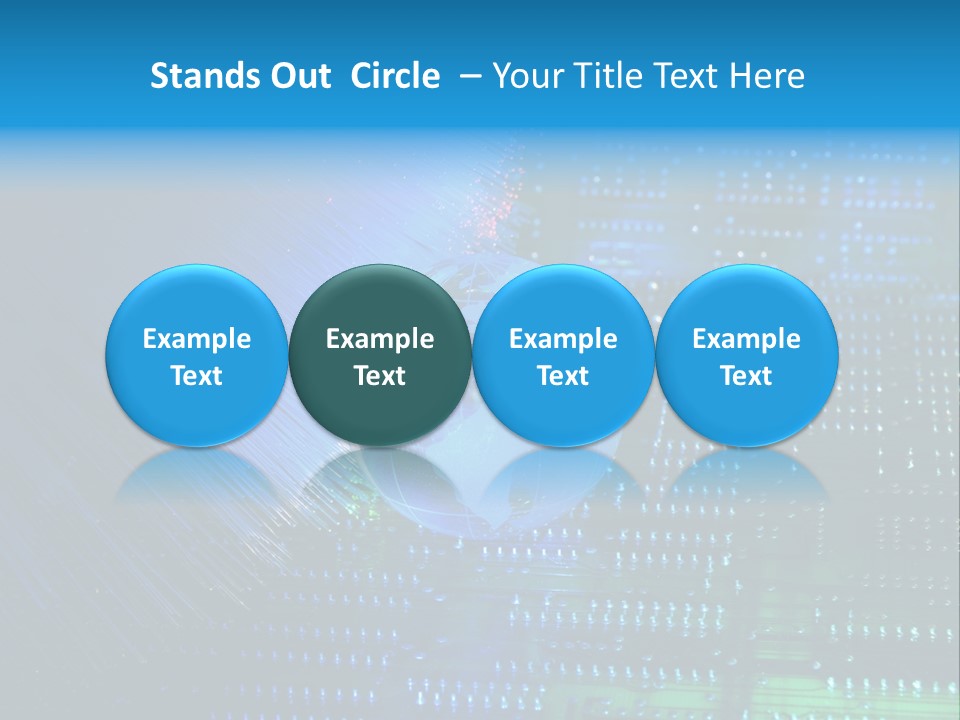 Stands Out Circle – Your Title Text Here

Example Text

Example Text

Example Text

Example Text